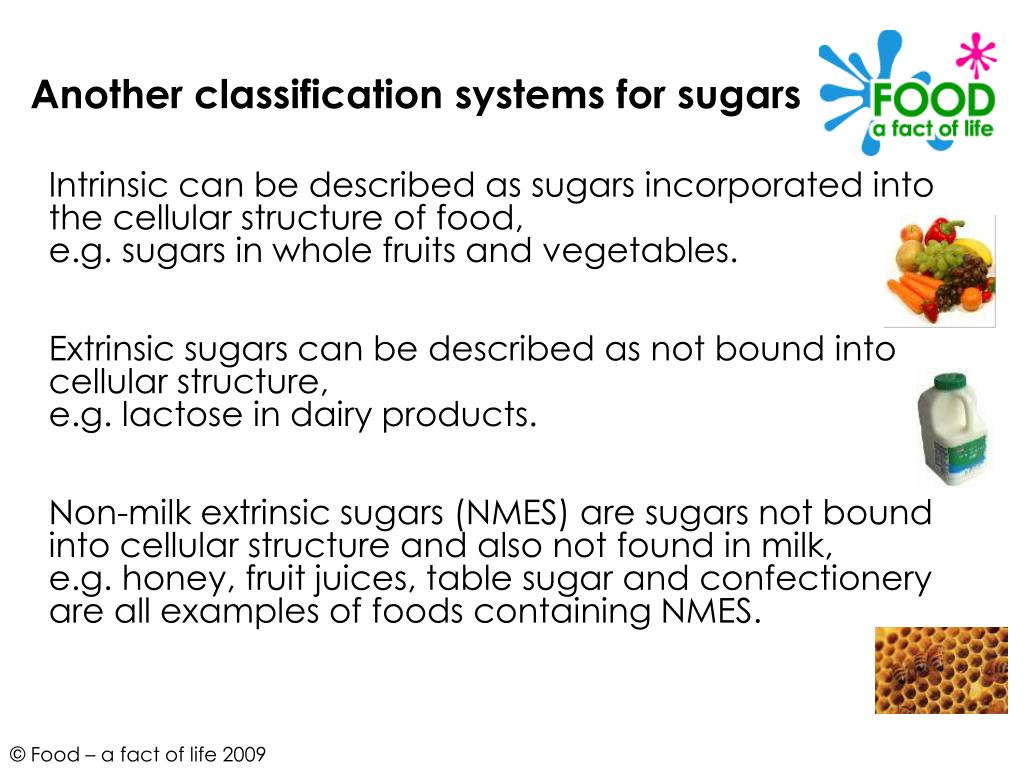 Another classification systems for sugars

FOOD
a fact of life

Intrinsic can be described as sugars incorporated into the cellular structure of food,
e.g. sugars in whole fruits and vegetables.

Extrinsic sugars can be described as not bound into cellular structure,
e.g. lactose in dairy products.

Non-milk extrinsic sugars (NMES) are sugars not bound into cellular structure and also not found in milk,
e.g. honey, fruit juices, table sugar and confectionery are all examples of foods containing NMES.

© Food – a fact of life 2009